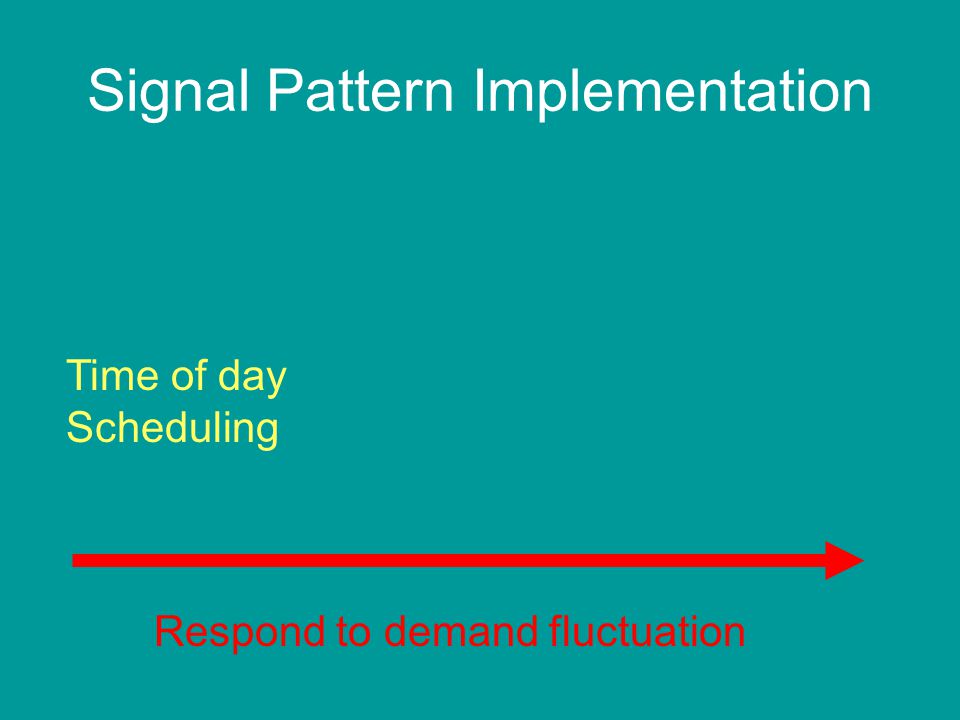 Signal Pattern Implementation

Time of day
Scheduling

Respond to demand fluctuation